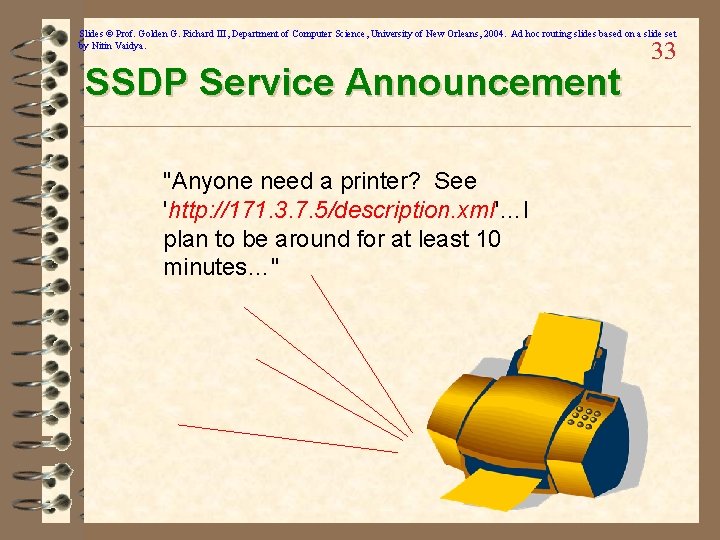 Slides © Prof. Golden G. Richard III, Department of Computer Science, University of New Orleans, 2004. Ad hoc routing slides based on a slide set by Nitin Vaidya.

33

SSDP Service Announcement

"Anyone need a printer? See 'http://171.3.7.5/description.xml'...I plan to be around for at least 10 minutes..."